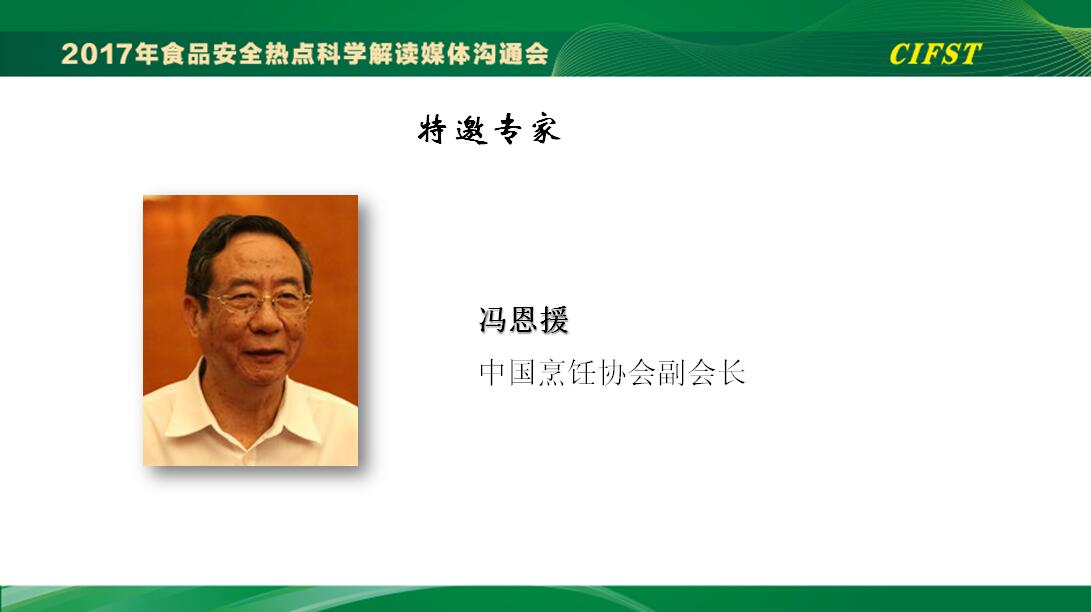 2017年食品安全热点科学解读媒体沟通会

CIFST

特邀专家

冯恩援

中国烹饪协会副会长